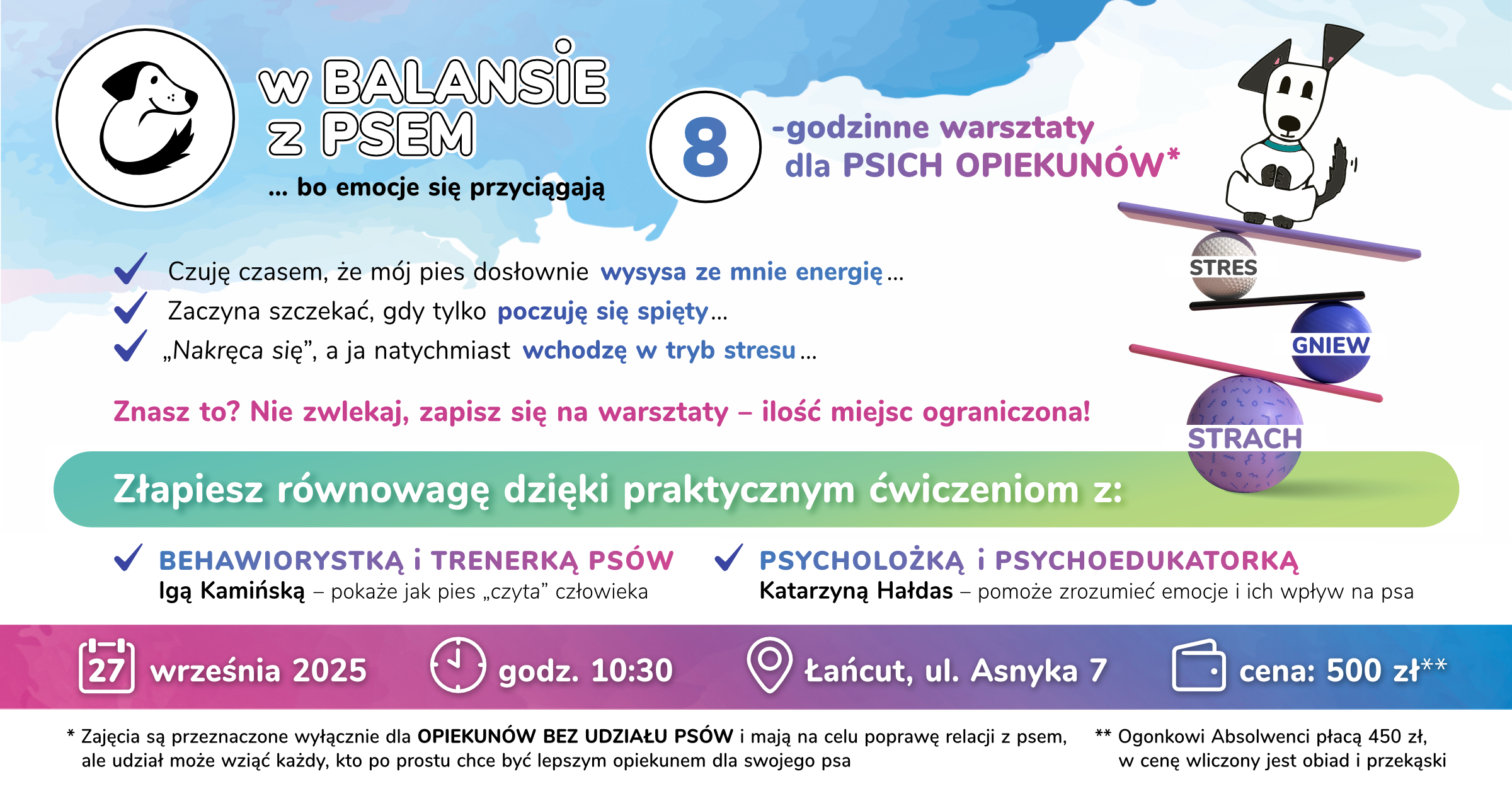 w BALANSIE z PSEM

... bo emocje się przyciągają

8 -godzinne warsztaty dla PSICH OPIEKUNÓW*

STRES
GNIEW
STRACH

Czuję czasem, że mój pies dosłownie wysysa ze mnie energię...
Zaczyna szczekać, gdy tylko poczuję się spięty...
„Nakręca się”, a ja natychmiast wchodzę w tryb stresu...

Znasz to? Nie zwlekaj, zapisz się na warsztaty – ilość miejsc ograniczona!

Złapiesz równowagę dzięki praktycznym ćwiczeniom z:

BEHAWIORYSTKĄ i TRENERKĄ PSÓW
Igą Kamińską – pokaże jak pies „czyta” człowieka

PSYCHOLOŻKĄ i PSYCHOEDUKATORKĄ
Katarzyną Hałdas – pomoże zrozumieć emocje i ich wpływ na psa

27 września 2025 godz. 10:30 Łańcut, ul. Asnyka 7 cena: 500 zł**

* Zajęcia są przeznaczone wyłącznie dla OPIEKUNÓW BEZ UDZIAŁU PSÓW i mają na celu poprawę relacji z psem, ale udział może wziąć każdy, kto po prostu chce być lepszym opiekunem dla swojego psa

** Ogonkowi Absolwenci płacą 450 zł, w cenę wliczony jest obiad i przekąski